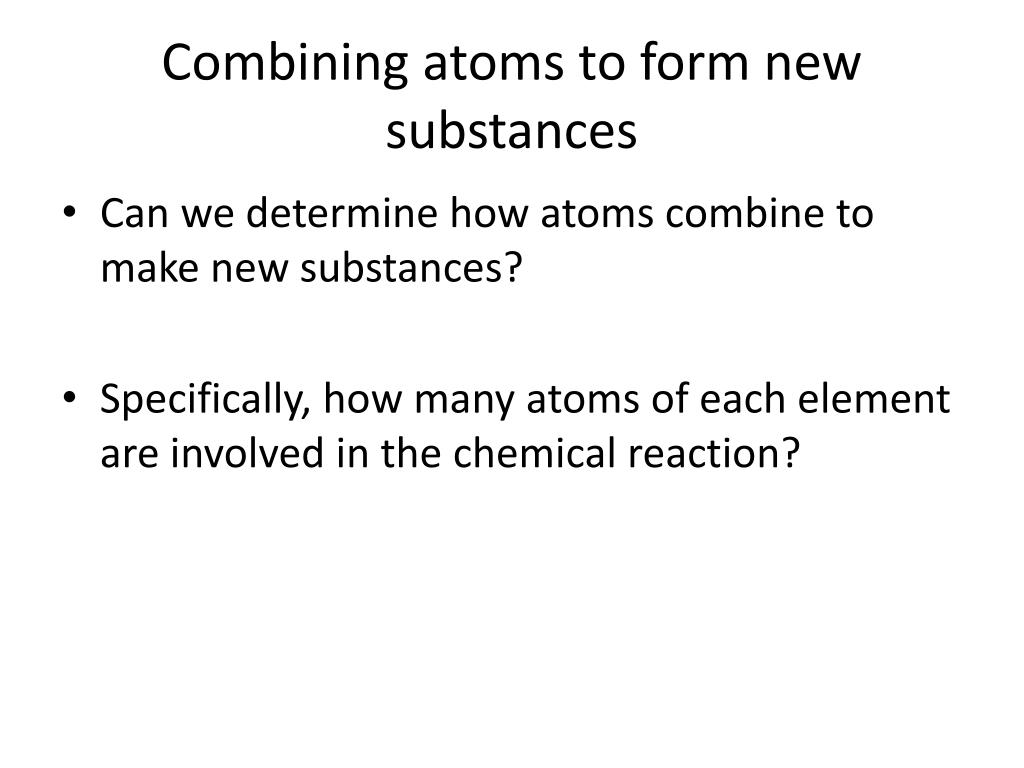 Combining atoms to form new substances

• Can we determine how atoms combine to make new substances?

• Specifically, how many atoms of each element are involved in the chemical reaction?